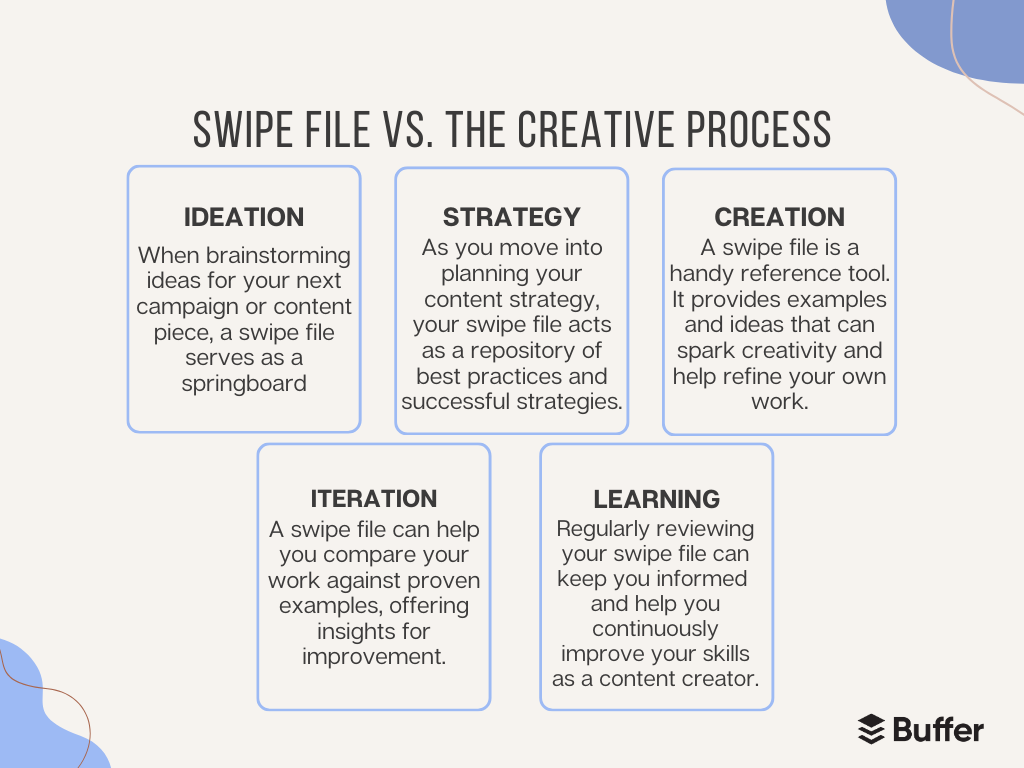 SWIPE FILE VS. THE CREATIVE PROCESS

IDEATION
When brainstorming ideas for your next campaign or content piece, a swipe file serves as a springboard

STRATEGY
As you move into planning your content strategy, your swipe file acts as a repository of best practices and successful strategies.

CREATION
A swipe file is a handy reference tool. It provides examples and ideas that can spark creativity and help refine your own work.

ITERATION
A swipe file can help you compare your work against proven examples, offering insights for improvement.

LEARNING
Regularly reviewing your swipe file can keep you informed and help you continuously improve your skills as a content creator.

Buffer